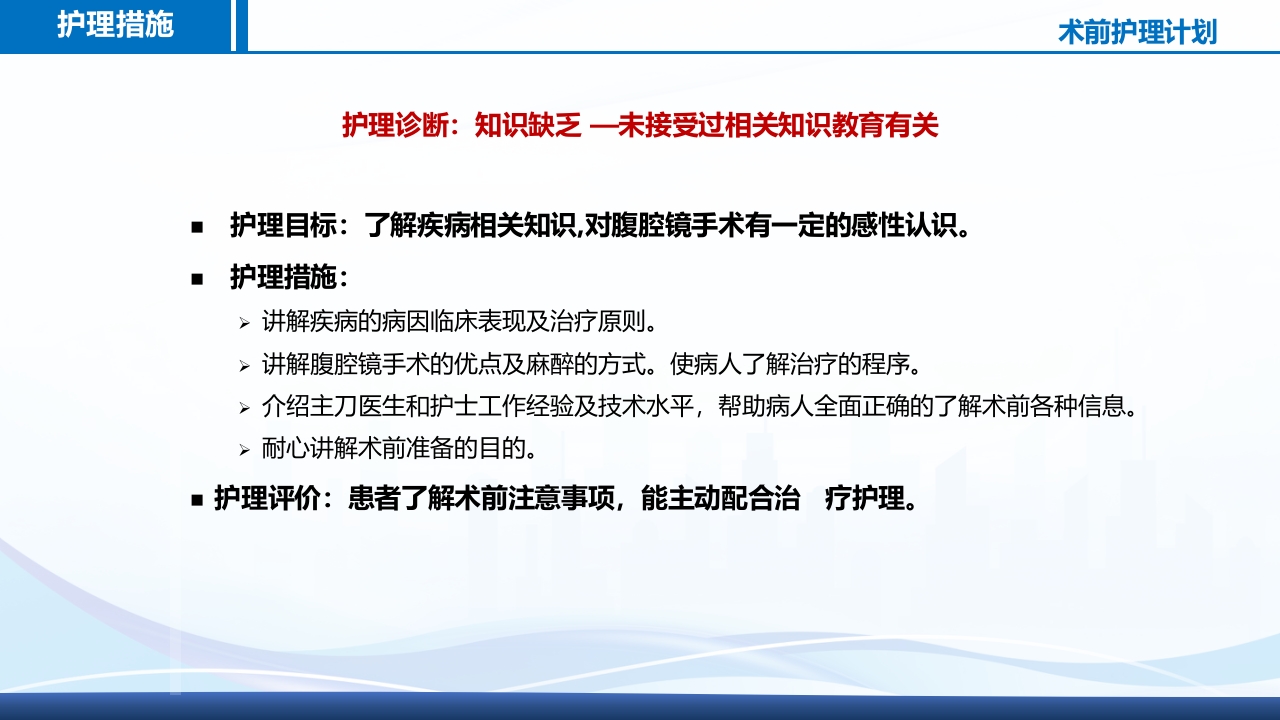 护理措施

术前护理计划

护理诊断：知识缺乏 —未接受过相关知识教育有关

■ 护理目标：了解疾病相关知识,对腹腔镜手术有一定的感性认识。

■ 护理措施：

➢ 讲解疾病的病因临床表现及治疗原则。

➢ 讲解腹腔镜手术的优点及麻醉的方式。使病人了解治疗的程序。

➢ 介绍主刀医生和护士工作经验及技术水平，帮助病人全面正确的了解术前各种信息。

➢ 耐心讲解术前准备的目的。

■ 护理评价：患者了解术前注意事项，能主动配合治 疗护理。